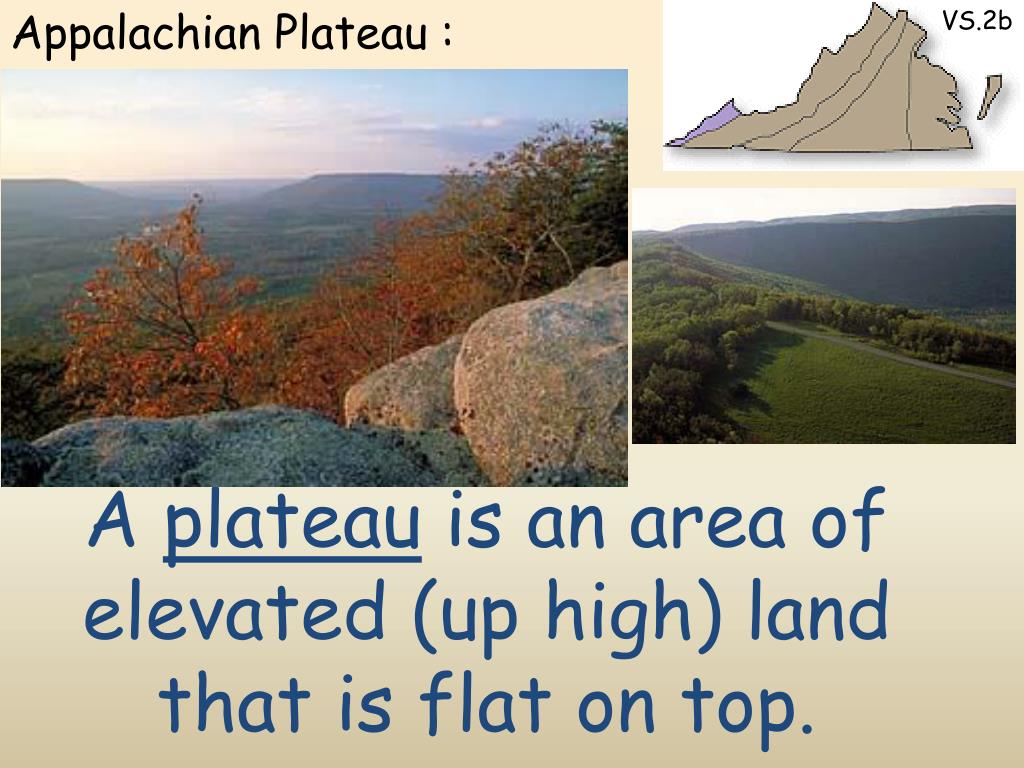 Appalachian Plateau :

VS.2b

A plateau is an area of elevated (up high) land that is flat on top.